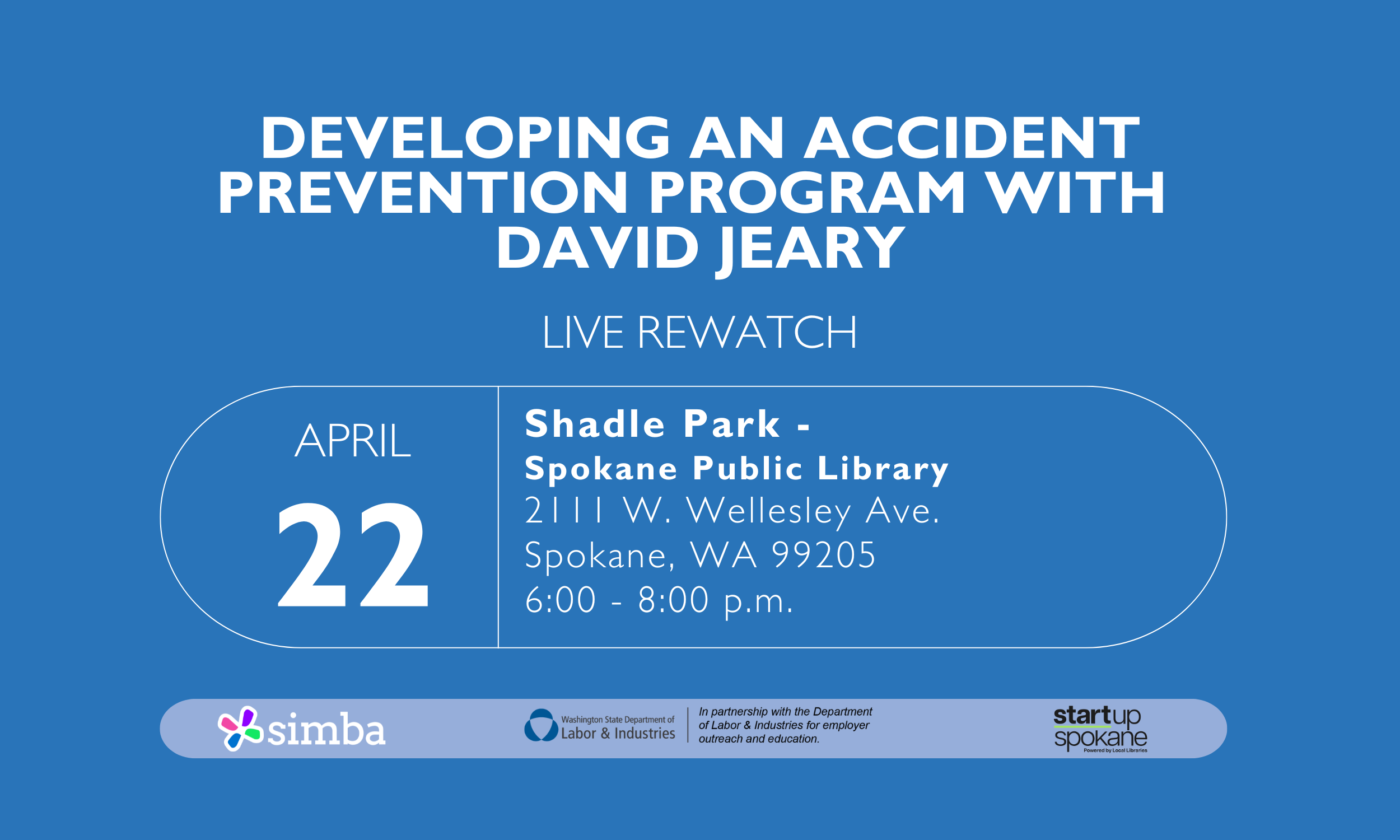 DEVELOPING AN ACCIDENT PREVENTION PROGRAM WITH DAVID JEARY

LIVE REWATCH

APRIL
22

Shadle Park -
Spokane Public Library
2111 W. Wellesley Ave.
Spokane, WA 99205
6:00 - 8:00 p.m.

simba

Washington State Department of Labor & Industries

In partnership with the Department of Labor & Industries for employer outreach and education.

startup spokane
Powered by Local Libraries